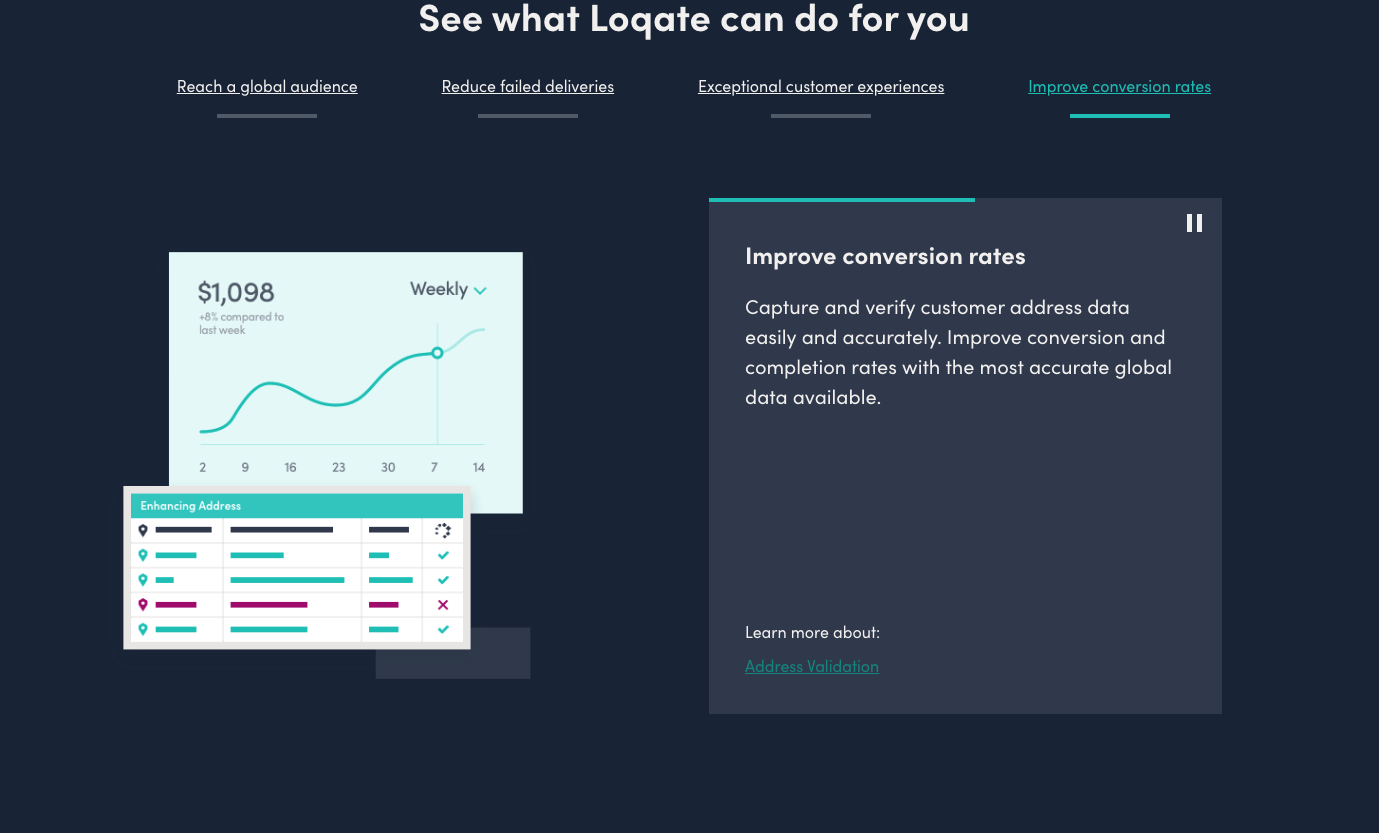 See what Loqate can do for you

Reach a global audience
Reduce failed deliveries
Exceptional customer experiences
Improve conversion rates

$1,098
+8% compared to last week
Weekly

2 9 16 23 30 7 14

Enhancing Address

Improve conversion rates

Capture and verify customer address data easily and accurately. Improve conversion and completion rates with the most accurate global data available.

Learn more about:

Address Validation